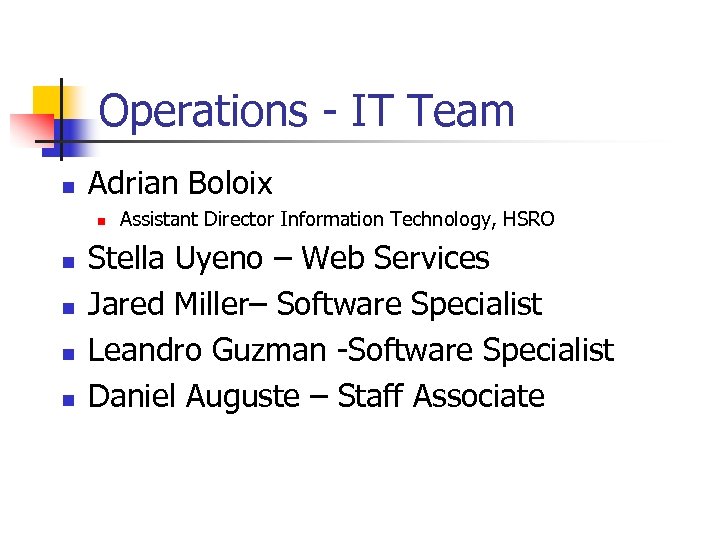 Operations - IT Team

Adrian Boloix
Assistant Director Information Technology, HSRO
Stella Uyeno – Web Services
Jared Miller– Software Specialist
Leandro Guzman -Software Specialist
Daniel Auguste – Staff Associate